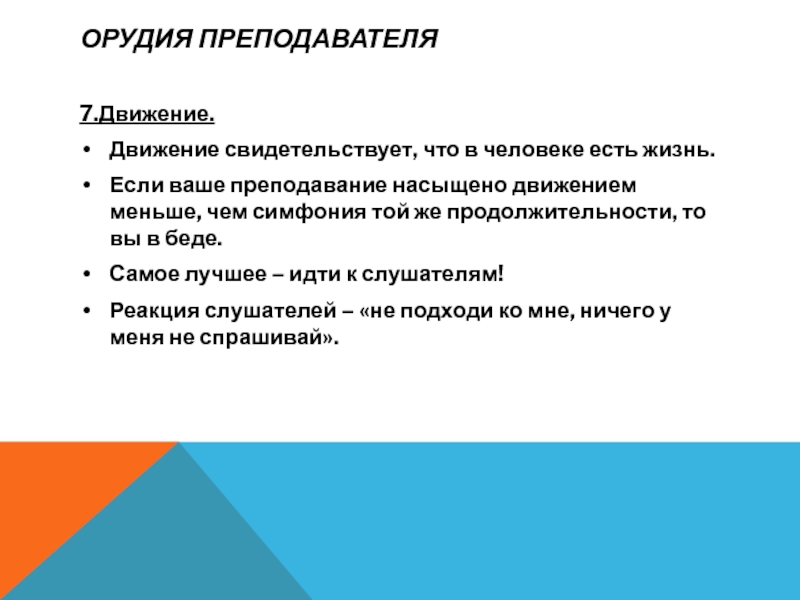 ОРУДИЯ ПРЕПОДАВАТЕЛЯ

7.Движение.

• Движение свидетельствует, что в человеке есть жизнь.

• Если ваше преподавание насыщено движением меньше, чем симфония той же продолжительности, то вы в беде.

• Самое лучшее – идти к слушателям!

• Реакция слушателей – «не подходи ко мне, ничего у меня не спрашивай».